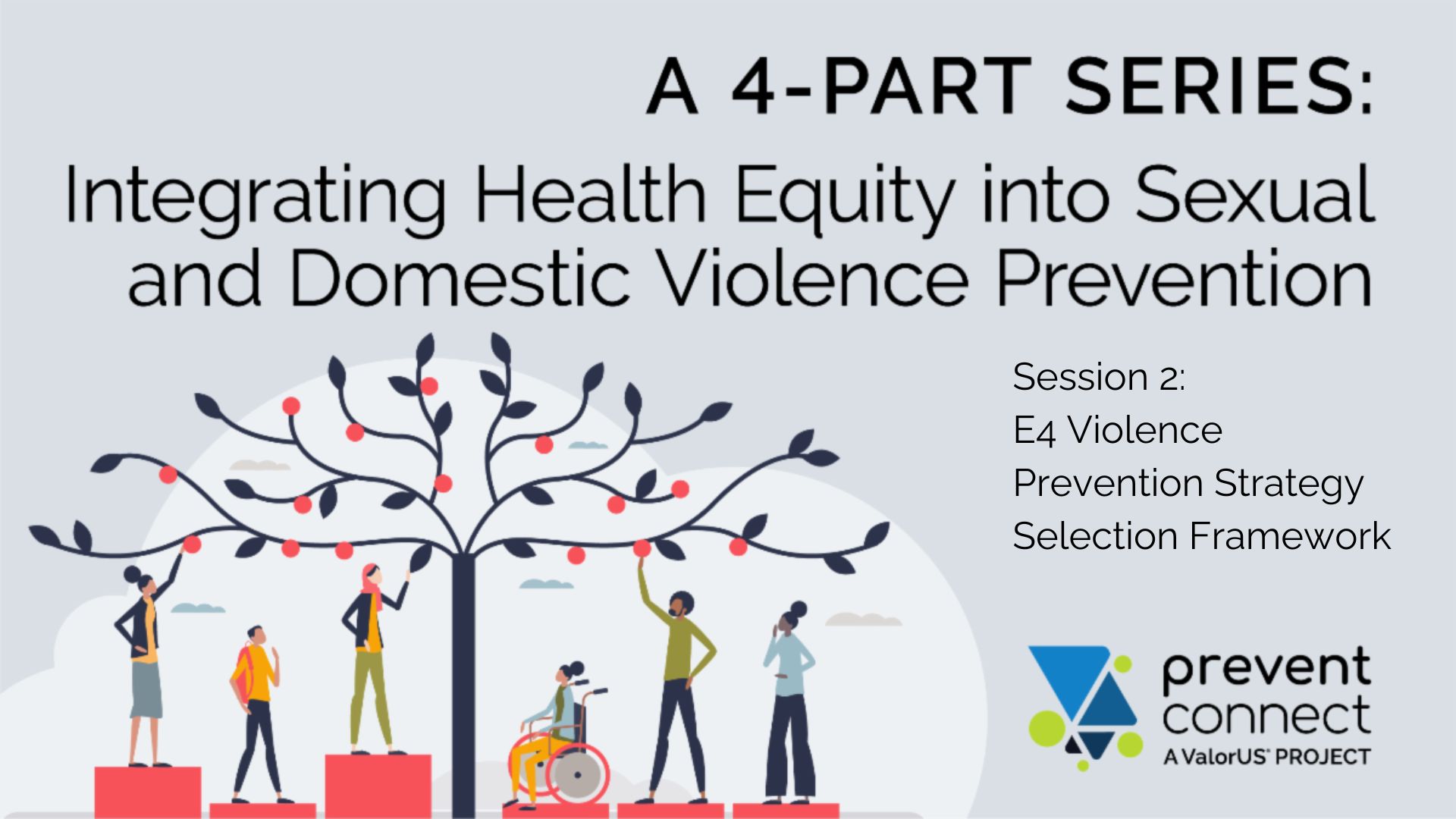 A 4-PART SERIES:

Integrating Health Equity into Sexual and Domestic Violence Prevention

Session 2:
E4 Violence Prevention Strategy Selection Framework

prevent connect
A ValorUS® PROJECT